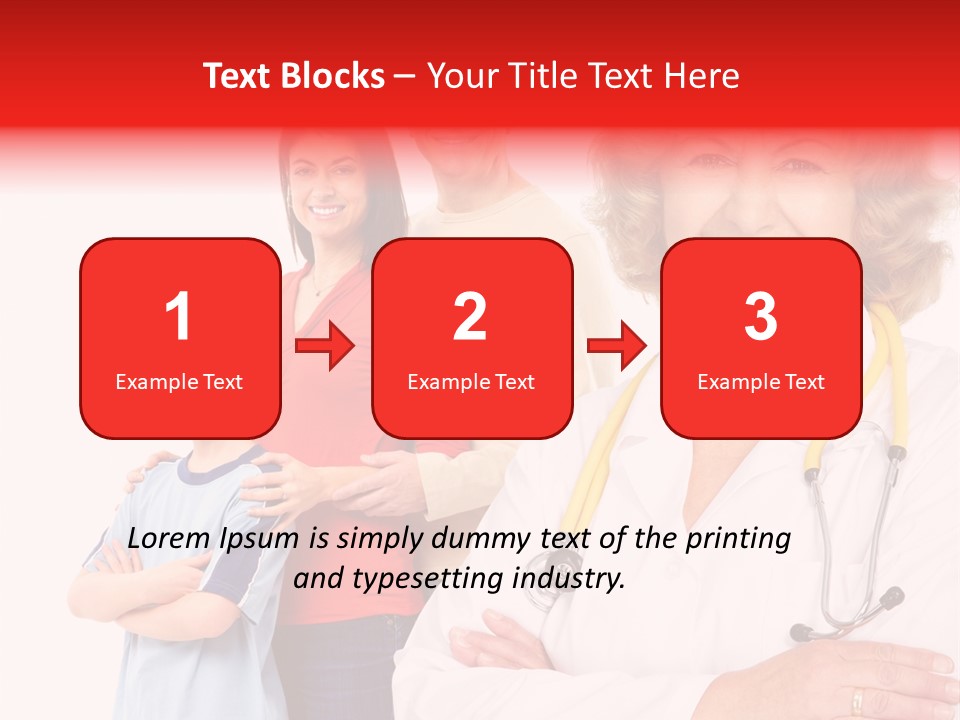 Text Blocks – Your Title Text Here

1
Example Text

2
Example Text

3
Example Text

Lorem Ipsum is simply dummy text of the printing and typesetting industry.